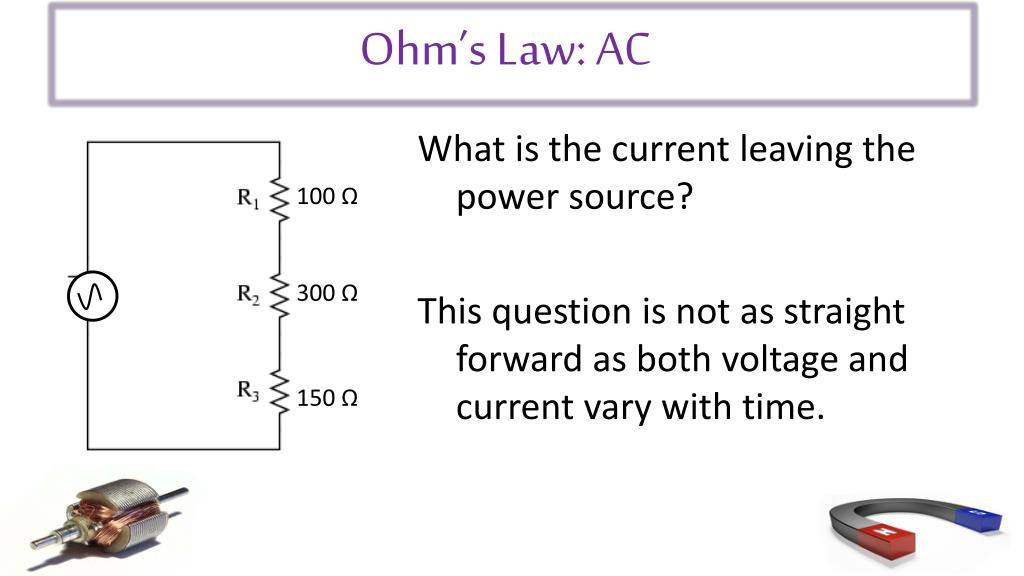 Ohm's Law: AC

$R_1$ 100 Ω

$R_2$ 300 Ω

$R_3$ 150 Ω

What is the current leaving the power source?

This question is not as straight forward as both voltage and current vary with time.